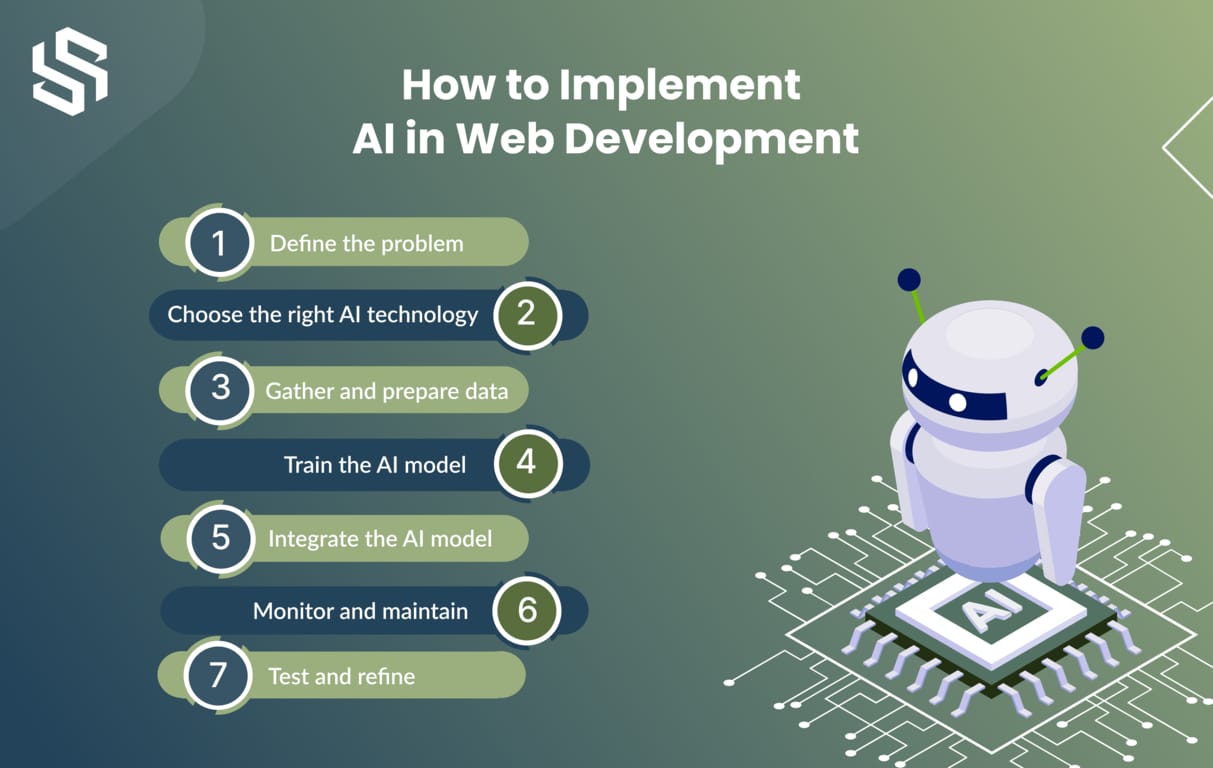 How to Implement
AI in Web Development

1 Define the problem

Choose the right AI technology 2

3 Gather and prepare data

Train the AI model 4

5 Integrate the AI model

Monitor and maintain 6

7 Test and refine

AI